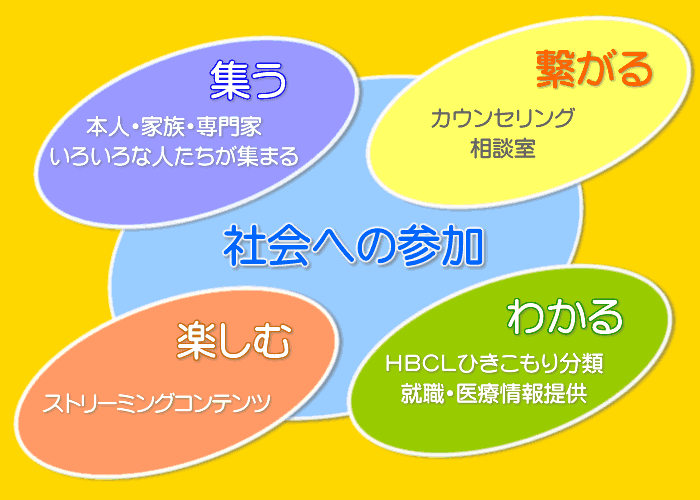 集う

本人・家族・専門家
いろいろな人たちが集まる

繋がる

カウンセリング
相談室

社会への参加

楽しむ

ストリーミングコンテンツ

わかる

HBCLひきこもり分類
就職・医療情報提供